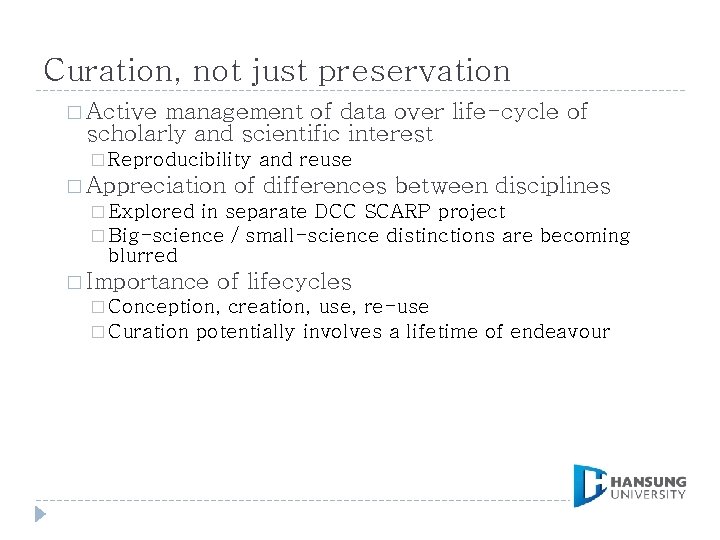 Curation, not just preservation

□ Active management of data over life-cycle of scholarly and scientific interest

□ Reproducibility and reuse

□ Appreciation of differences between disciplines

□ Explored in separate DCC SCARP project

□ Big-science / small-science distinctions are becoming blurred

□ Importance of lifecycles

□ Conception, creation, use, re-use

□ Curation potentially involves a lifetime of endeavour

HANSUNG UNIVERSITY